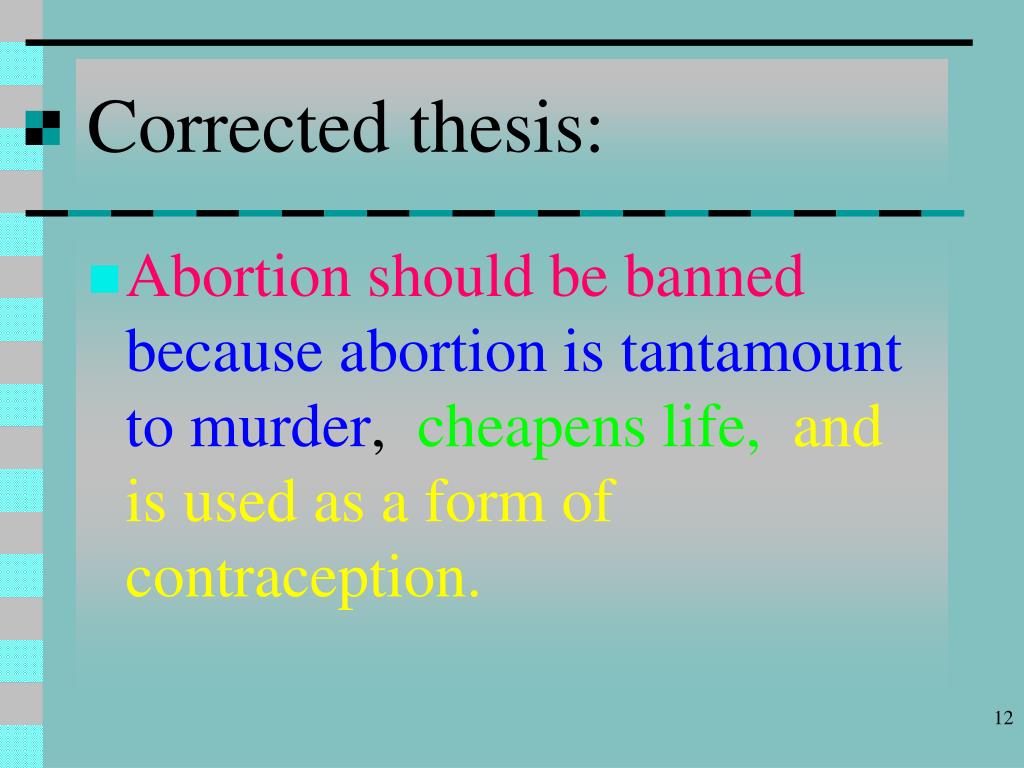 Corrected thesis:

Abortion should be banned because abortion is tantamount to murder, cheapens life, and is used as a form of contraception.

12